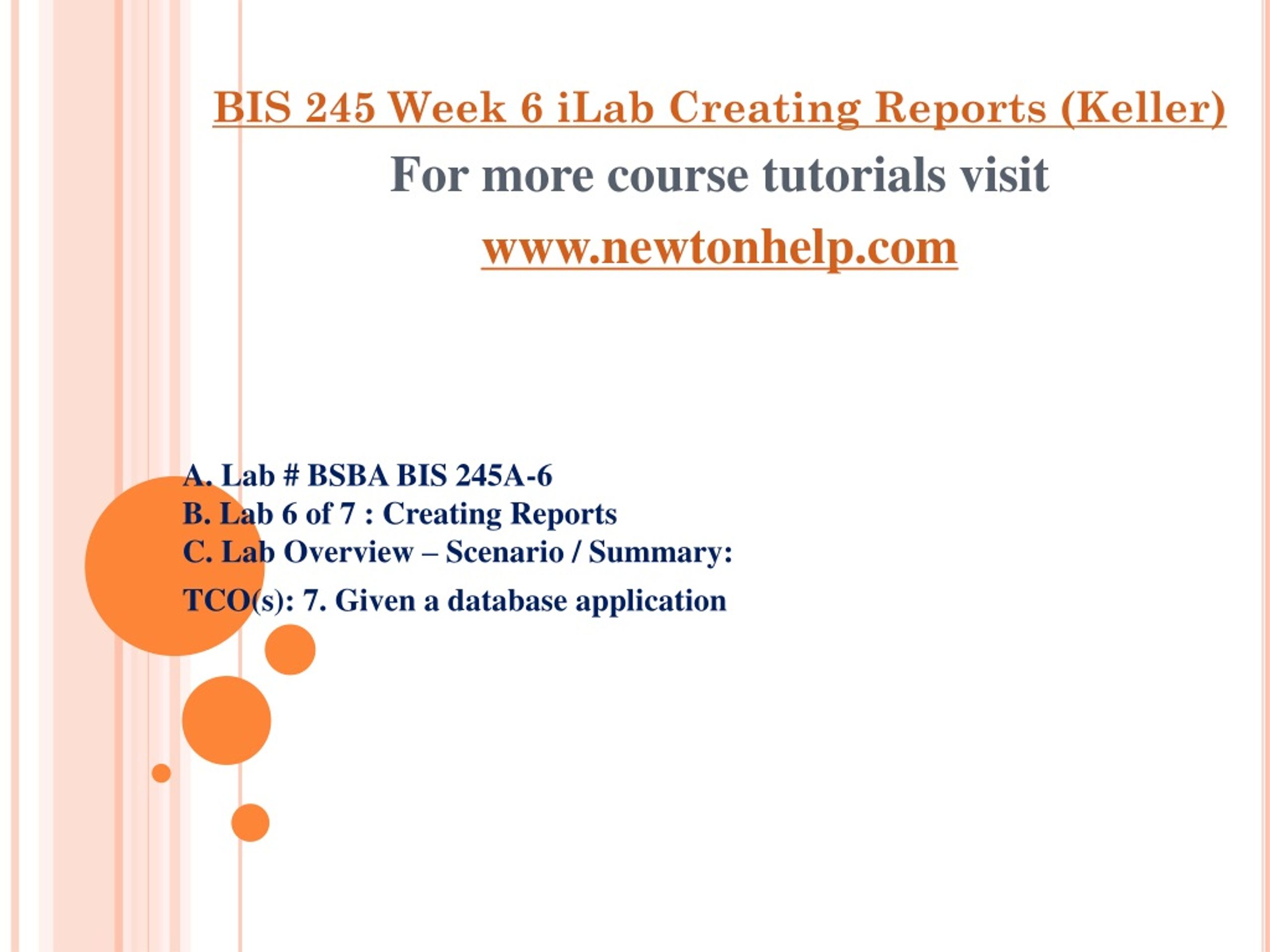 BIS 245 Week 6 iLab Creating Reports (Keller)

For more course tutorials visit

www.newtonhelp.com

A. Lab # BSBA BIS 245A-6
B. Lab 6 of 7 : Creating Reports
C. Lab Overview – Scenario / Summary:

TCO(s): 7. Given a database application